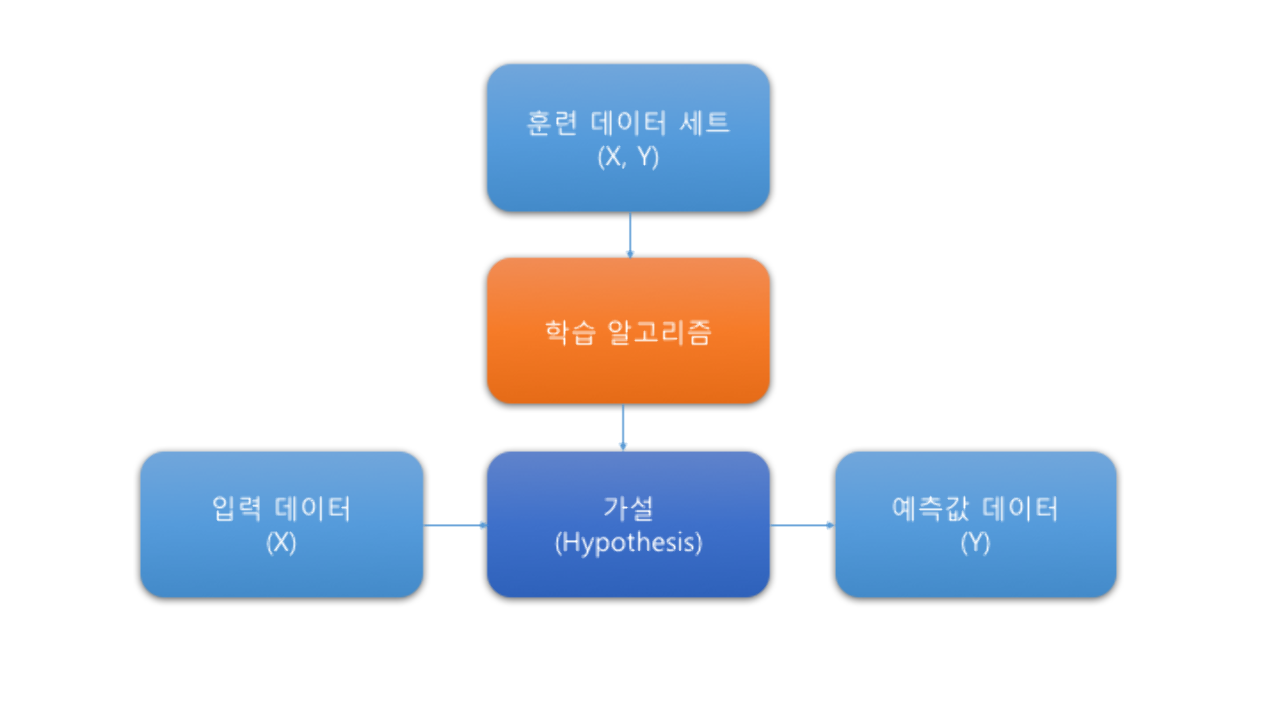 훈련 데이터 세트
(X, Y)

학습 알고리즘

입력 데이터
(X)

가설
(Hypothesis)

예측값 데이터
(Y)